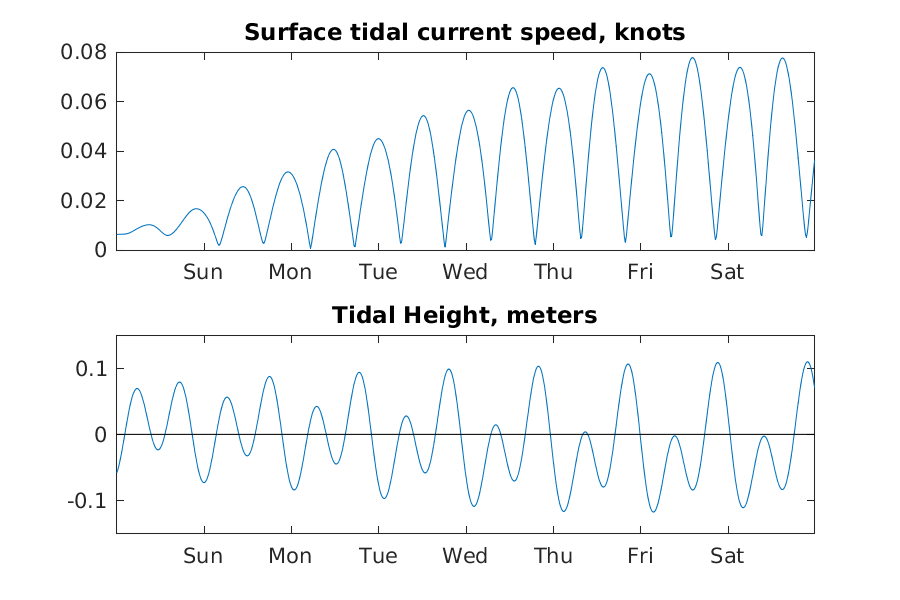 Surface tidal current speed, knots

0.08
0.06
0.04
0.02
0

Sun Mon Tue Wed Thu Fri Sat

Tidal Height, meters

0.1
0
-0.1

Sun Mon Tue Wed Thu Fri Sat